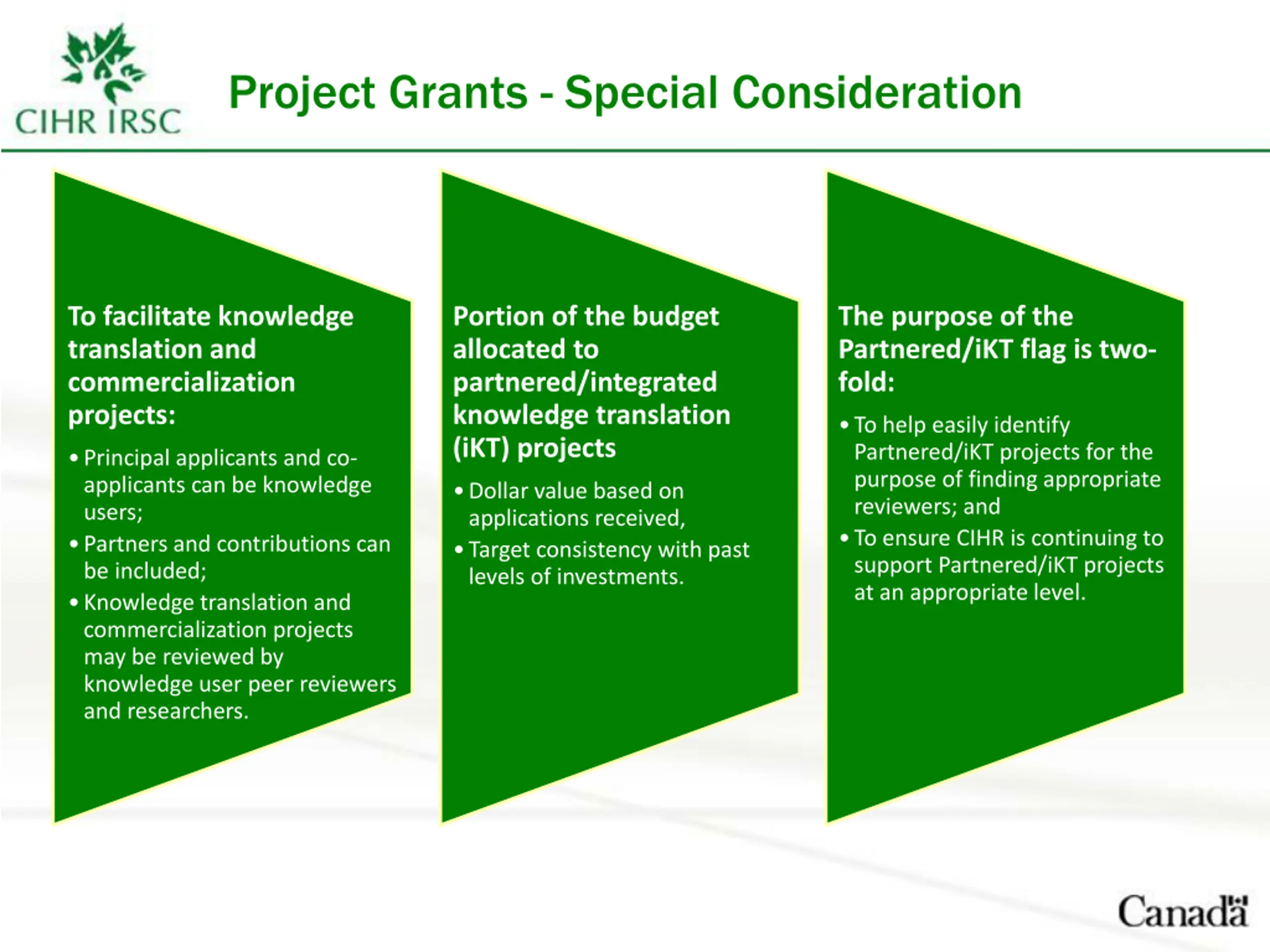 CIHR IRSC

Project Grants - Special Consideration

To facilitate knowledge translation and commercialization projects:

• Principal applicants and co-applicants can be knowledge users;
• Partners and contributions can be included;
• Knowledge translation and commercialization projects may be reviewed by knowledge user peer reviewers and researchers.

Portion of the budget allocated to partnered/integrated knowledge translation (iKT) projects

• Dollar value based on applications received,
• Target consistency with past levels of investments.

The purpose of the Partnered/iKT flag is two-fold:

• To help easily identify Partnered/iKT projects for the purpose of finding appropriate reviewers; and
• To ensure CIHR is continuing to support Partnered/iKT projects at an appropriate level.

Canada